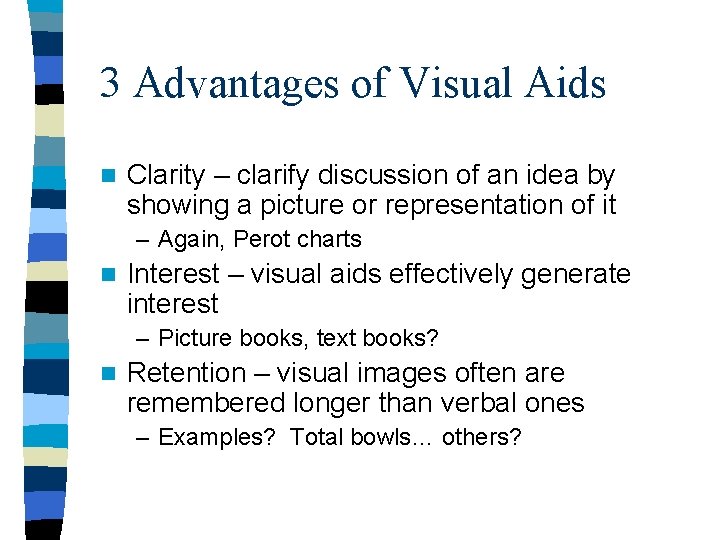 3 Advantages of Visual Aids

Clarity – clarify discussion of an idea by showing a picture or representation of it

– Again, Perot charts

Interest – visual aids effectively generate interest

– Picture books, text books?

Retention – visual images often are remembered longer than verbal ones

– Examples? Total bowls… others?